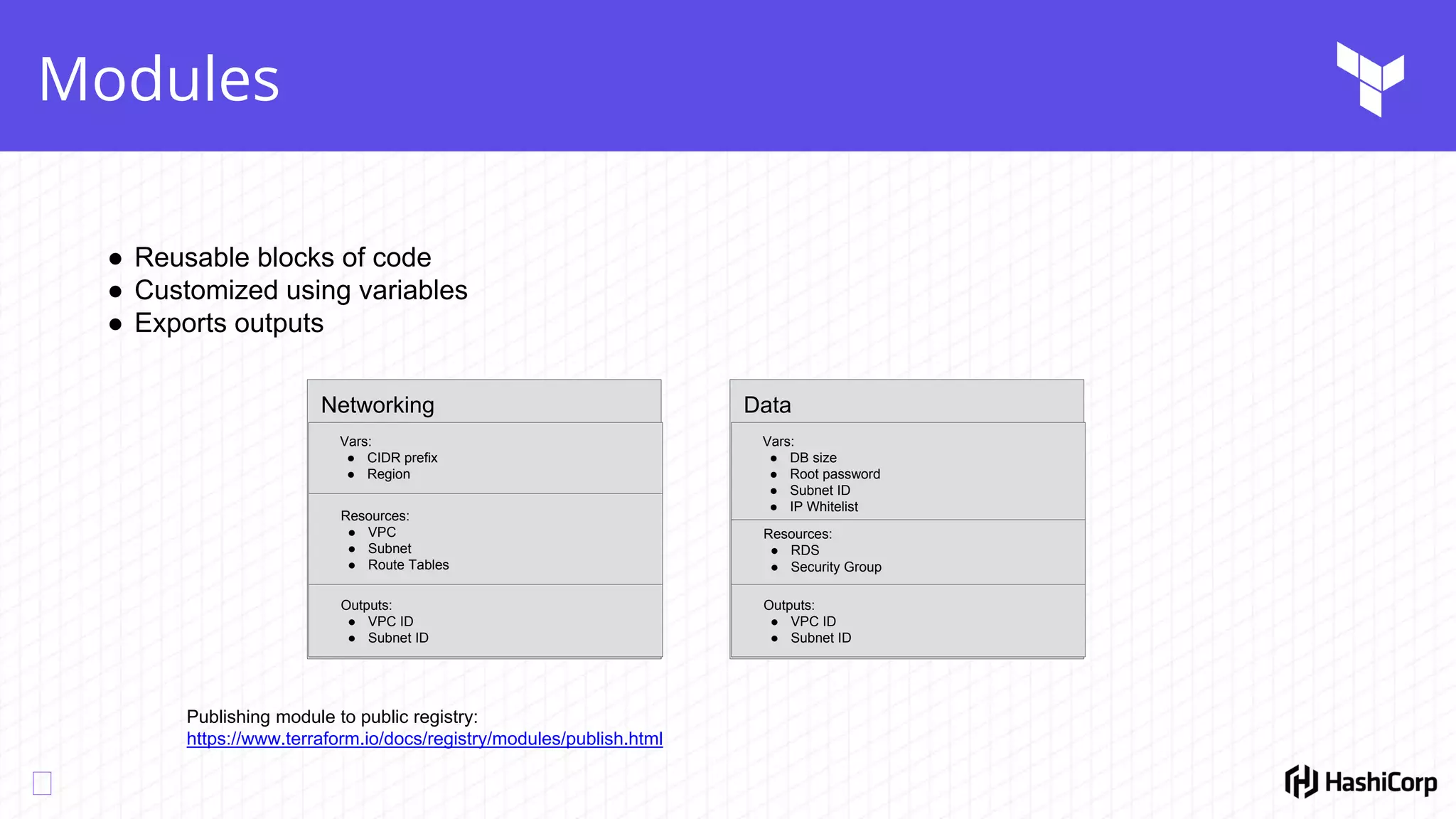 Modules

- Reusable blocks of code
- Customized using variables
- Exports outputs

Networking

Vars:
- CIDR prefix
- Region

Resources:
- VPC
- Subnet
- Route Tables

Outputs:
- VPC ID
- Subnet ID

Data

Vars:
- DB size
- Root password
- Subnet ID
- IP Whitelist

Resources:
- RDS
- Security Group

Outputs:
- VPC ID
- Subnet ID

Publishing module to public registry:
https://www.terraform.io/docs/registry/modules/publish.html

HashiCorp